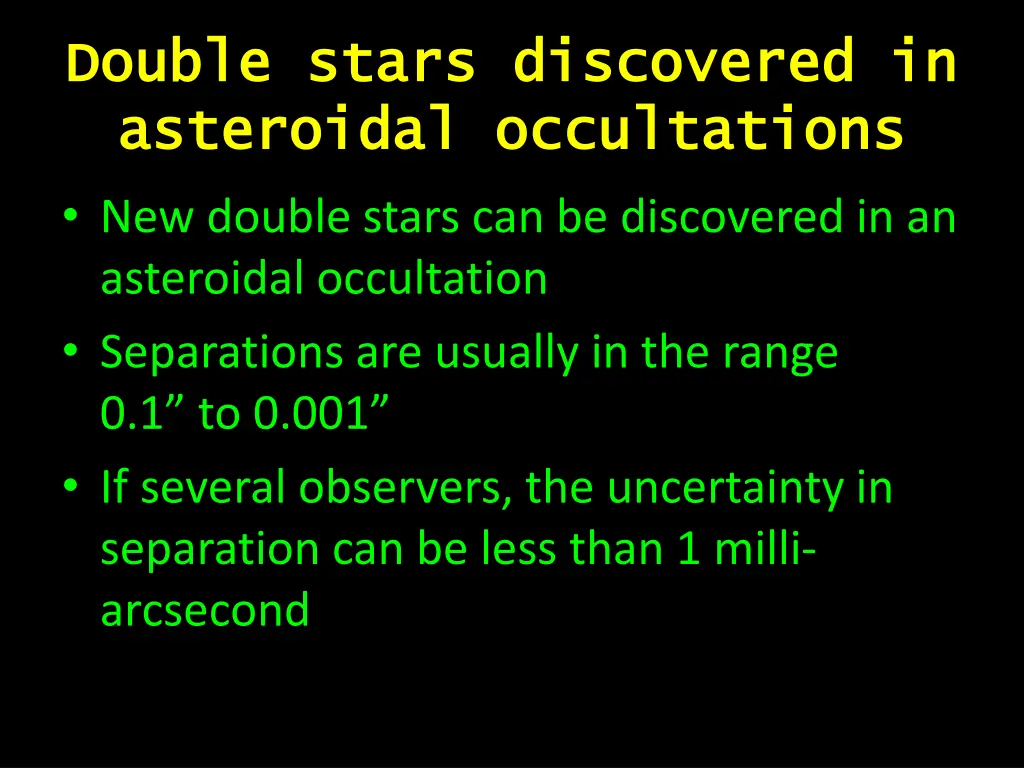 Double stars discovered in asteroidal occultations

• New double stars can be discovered in an asteroidal occultation
• Separations are usually in the range 0.1” to 0.001”
• If several observers, the uncertainty in separation can be less than 1 milli-arcsecond